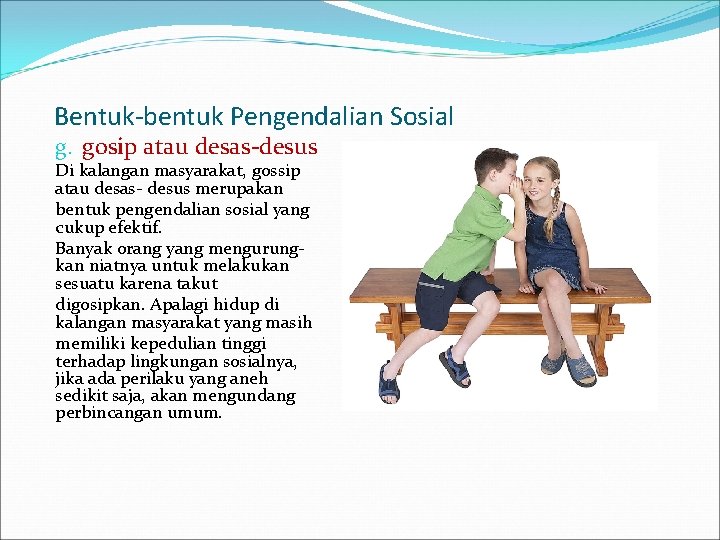 Bentuk-bentuk Pengendalian Sosial

g. gosip atau desas-desus

Di kalangan masyarakat, gossip atau desas- desus merupakan bentuk pengendalian sosial yang cukup efektif.

Banyak orang yang mengurungkan niatnya untuk melakukan sesuatu karena takut digosipkan. Apalagi hidup di kalangan masyarakat yang masih memiliki kepedulian tinggi terhadap lingkungan sosialnya, jika ada perilaku yang aneh sedikit saja, akan mengundang perbincangan umum.